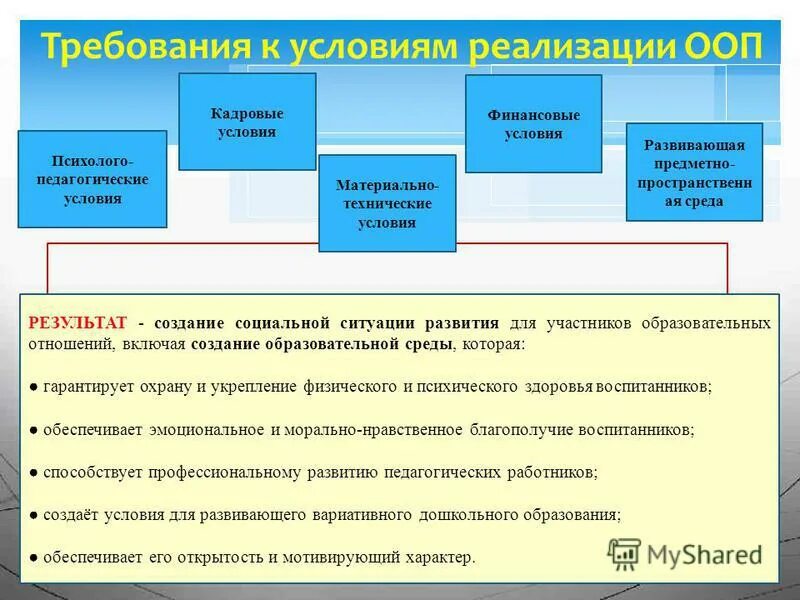 Требования к условиям реализации ООП

Психолого-педагогические условия

Кадровые условия

Материально-технические условия

Финансовые условия

Развивающая предметно-пространственная среда

РЕЗУЛЬТАТ - создание социальной ситуации развития для участников образовательных отношений, включая создание образовательной среды, которая:

● гарантирует охрану и укрепление физического и психического здоровья воспитанников;

● обеспечивает эмоциональное и морально-нравственное благополучие воспитанников;

● способствует профессиональному развитию педагогических работников;

● создаёт условия для развивающего вариативного дошкольного образования;

● обеспечивает его открытость и мотивирующий характер.

MyShared